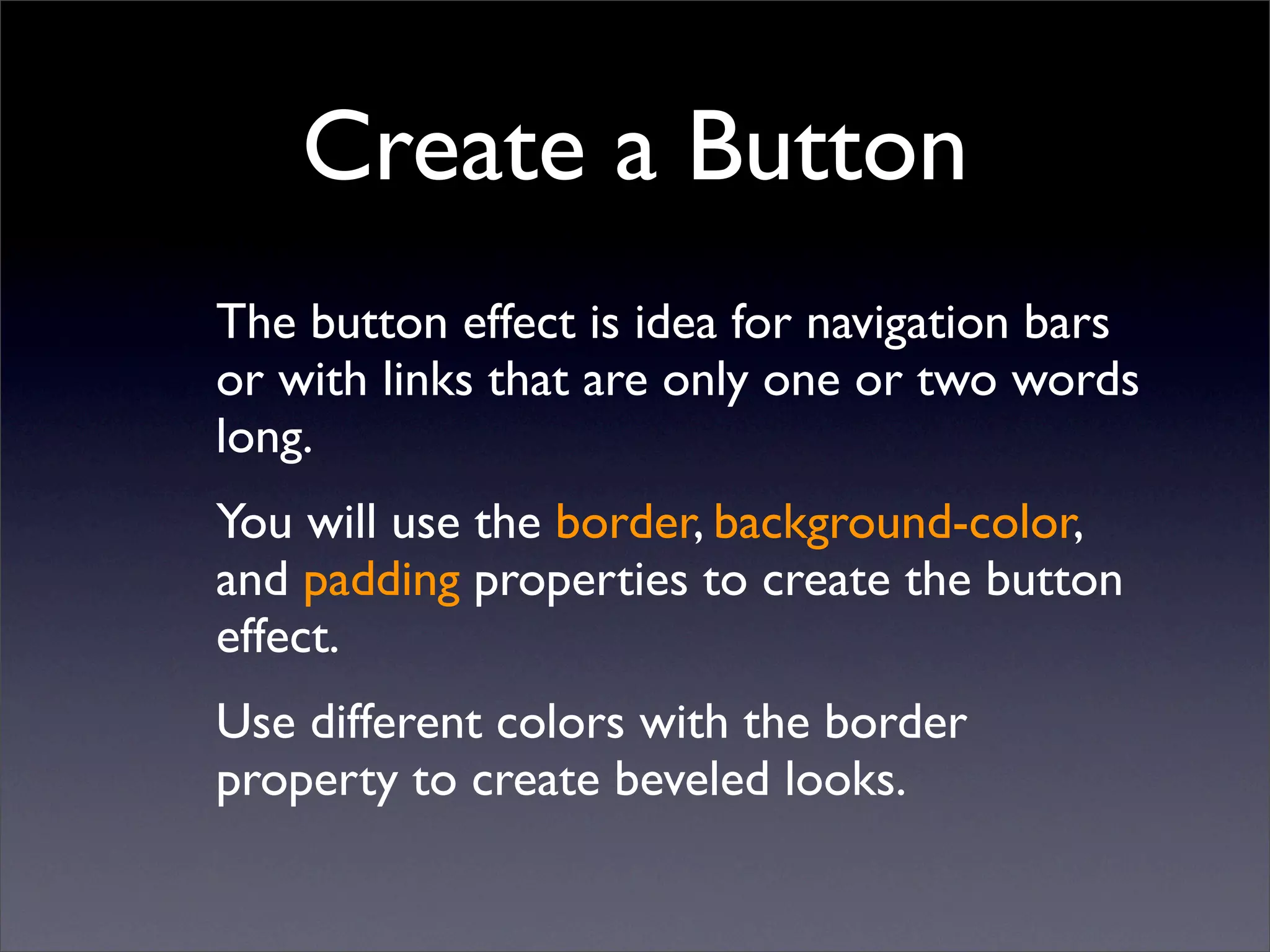 Create a Button

The button effect is idea for navigation bars or with links that are only one or two words long.

You will use the border, background-color, and padding properties to create the button effect.

Use different colors with the border property to create beveled looks.